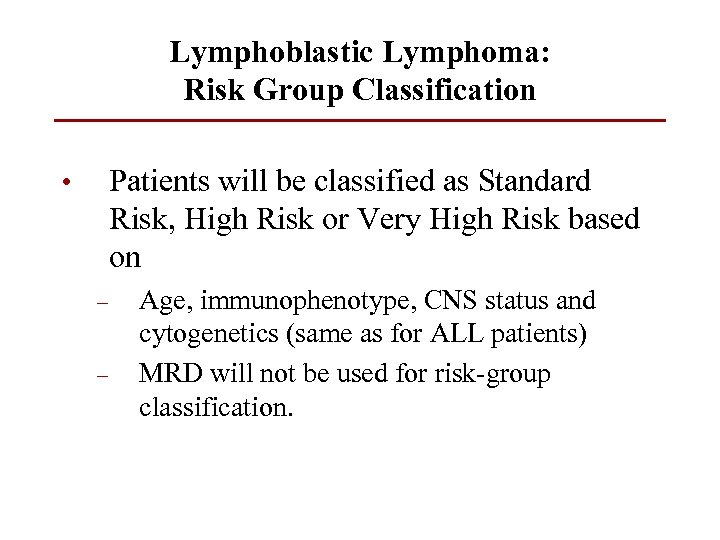 Lymphoblastic Lymphoma:
Risk Group Classification

• Patients will be classified as Standard Risk, High Risk or Very High Risk based on

– Age, immunophenotype, CNS status and cytogenetics (same as for ALL patients)

– MRD will not be used for risk-group classification.